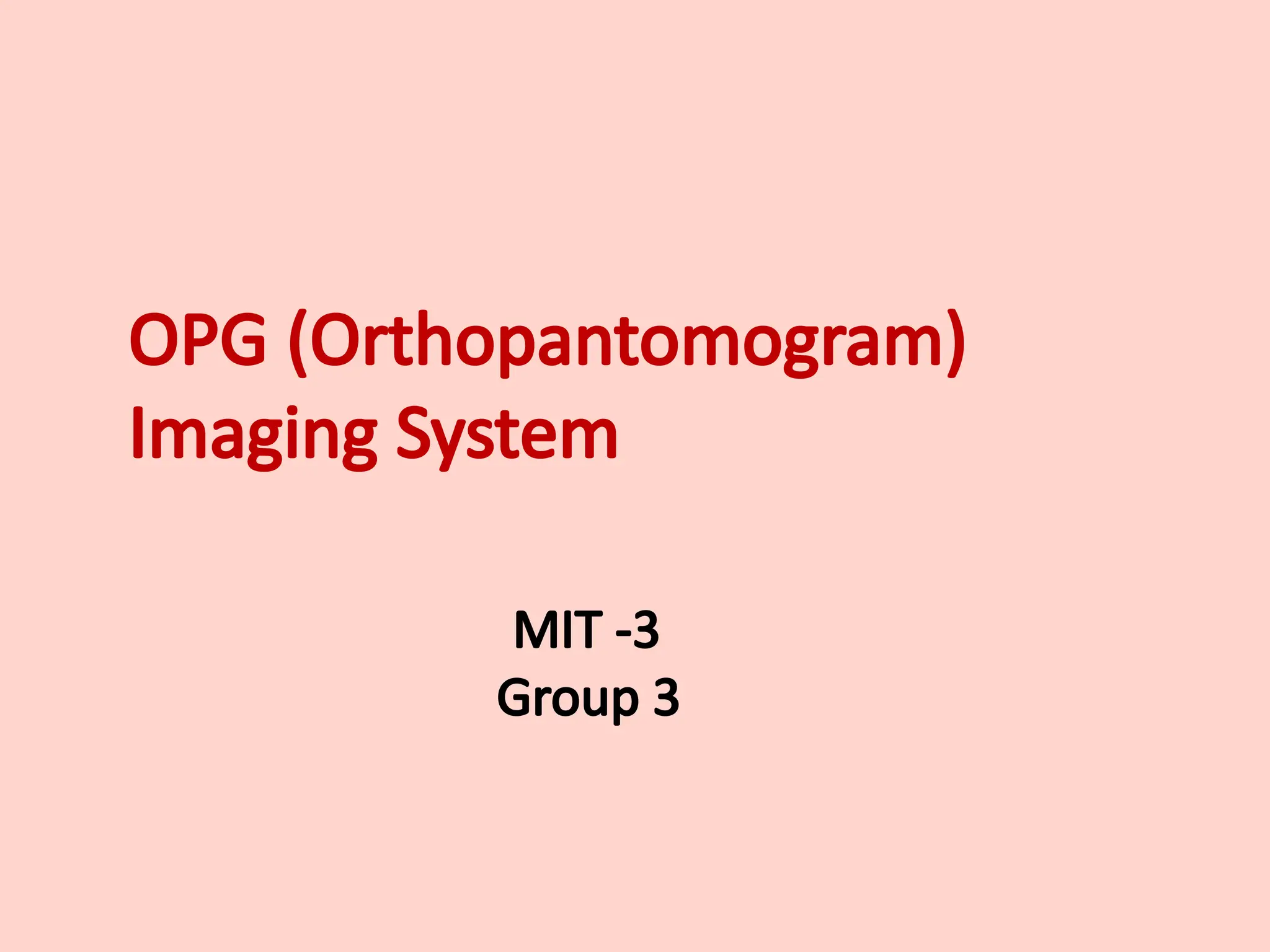 OPG (Orthopantomogram) Imaging System

MIT -3
Group 3